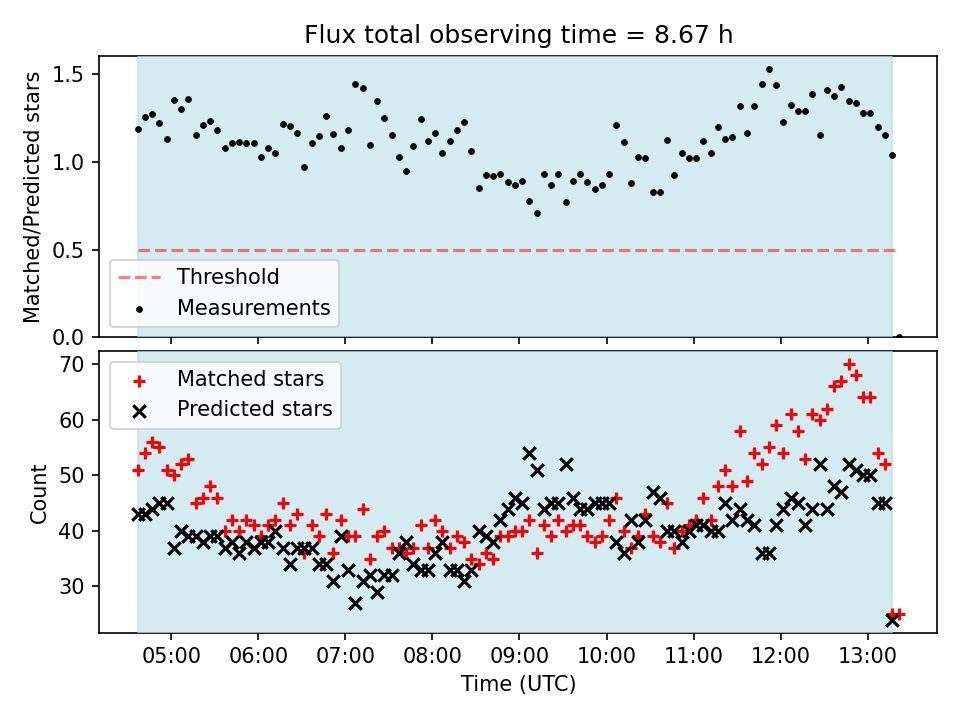 Flux total observing time = 8.67 h

Matched/Predicted stars

1.5
1.0
0.5
0.0

Threshold
Measurements

Count

70
60
50
40
30

Matched stars
Predicted stars

05:00
06:00
07:00
08:00
09:00
10:00
11:00
12:00
13:00

Time (UTC)